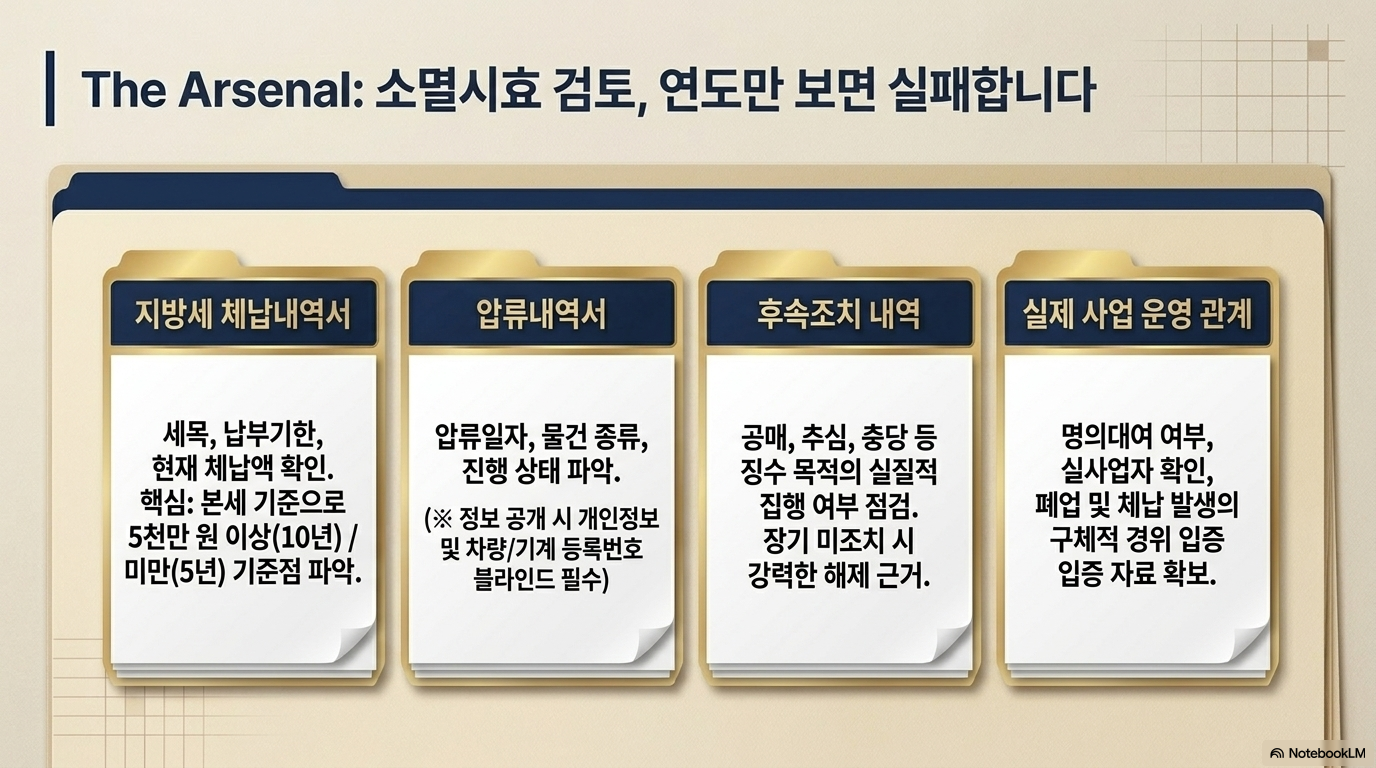 The Arsenal: 소멸시효 검토, 연도만 보면 실패합니다

지방세 체납내역서

세목, 납부기한, 현재 체납액 확인. 핵심: 본세 기준으로 5천만 원 이상(10년) / 미만(5년) 기준점 파악.

압류내역서

압류일자, 물건 종류, 진행 상태 파악.

(※ 정보 공개 시 개인정보 및 차량/기계 등록번호 블라인드 필수)

후속조치 내역

공매, 추심, 충당 등 징수 목적의 실질적 집행 여부 점검. 장기 미조치 시 강력한 해제 근거.

실제 사업 운영 관계

명의대여 여부, 실사업자 확인, 폐업 및 체납 발생의 구체적 경위 입증 입증 자료 확보.

NotebookLM